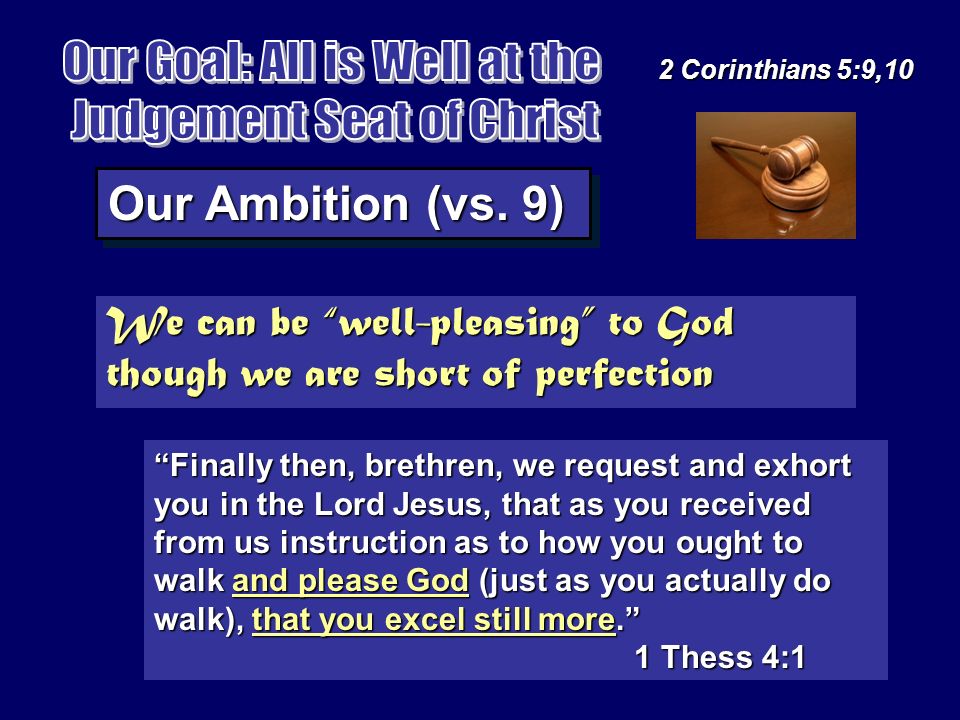 Our Goal: All is Well at the Judgement Seat of Christ

2 Corinthians 5:9,10

Our Ambition (vs. 9)

We can be "well-pleasing" to God though we are short of perfection

"Finally then, brethren, we request and exhort you in the Lord Jesus, that as you received from us instruction as to how you ought to walk and please God (just as you actually do walk), that you excel still more."
1 Thess 4:1